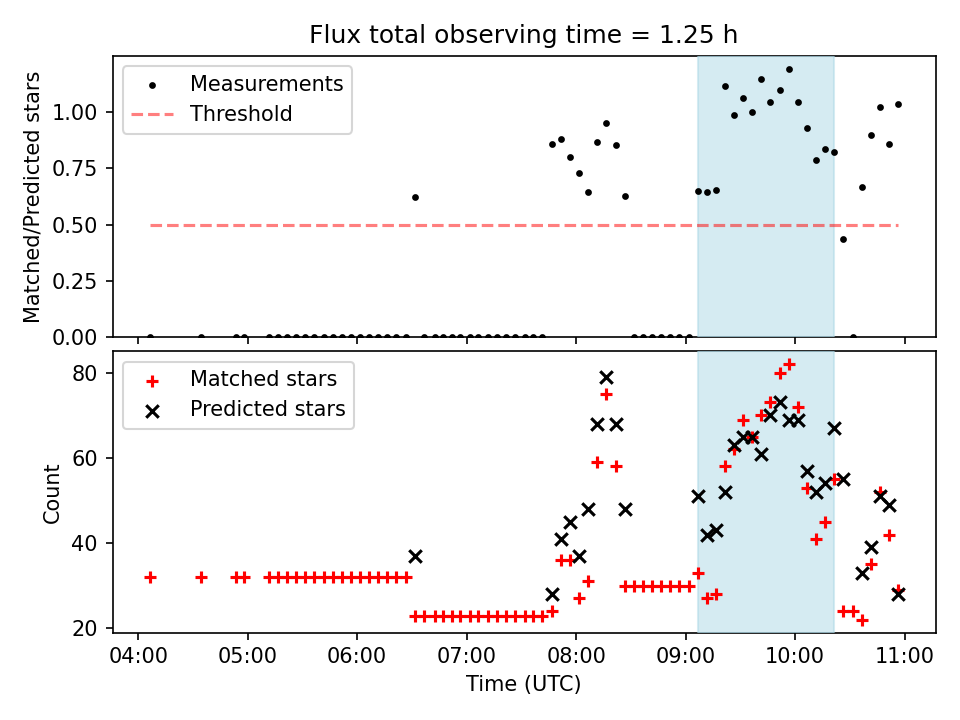 Flux total observing time = 1.25 h

Measurements
Threshold

Matched/Predicted stars

1.00
0.75
0.50
0.25
0.00

Matched stars
Predicted stars

Count

80
60
40
20

04:00 05:00 06:00 07:00 08:00 09:00 10:00 11:00

Time (UTC)